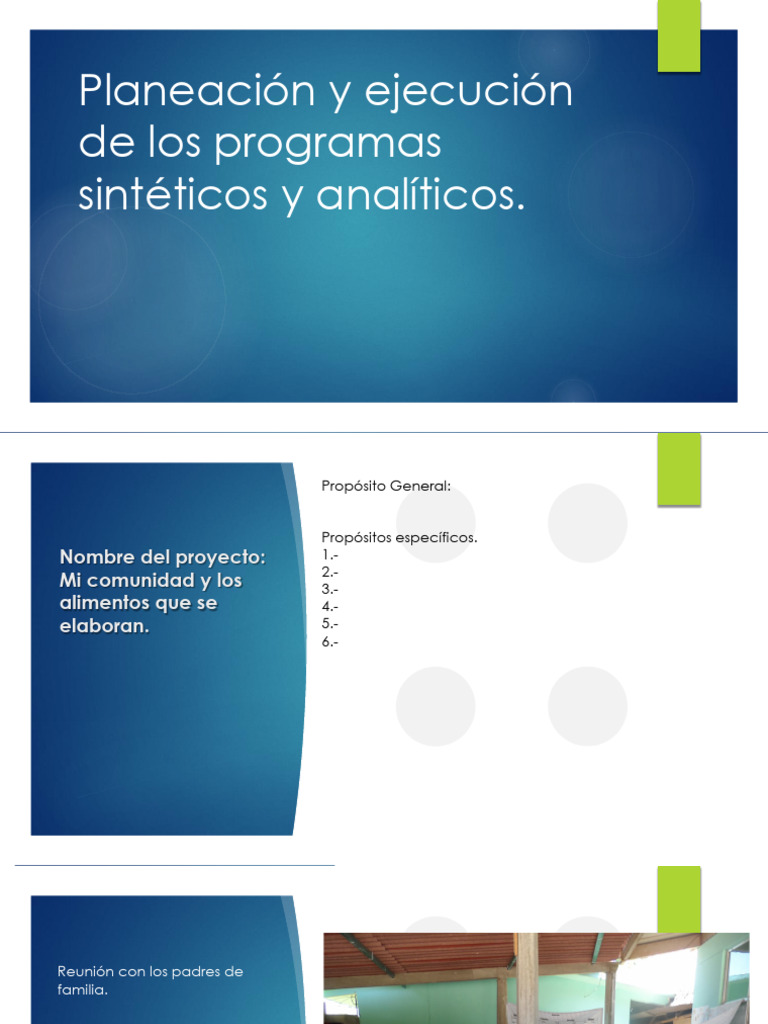 Planeación y ejecución de los programas sintéticos y analíticos.

Nombre del proyecto: Mi comunidad y los alimentos que se elaboran.

Propósito General:

Propósitos específicos.
1.-
2.-
3.-
4.-
5.-
6.-

Reunión con los padres de familia.